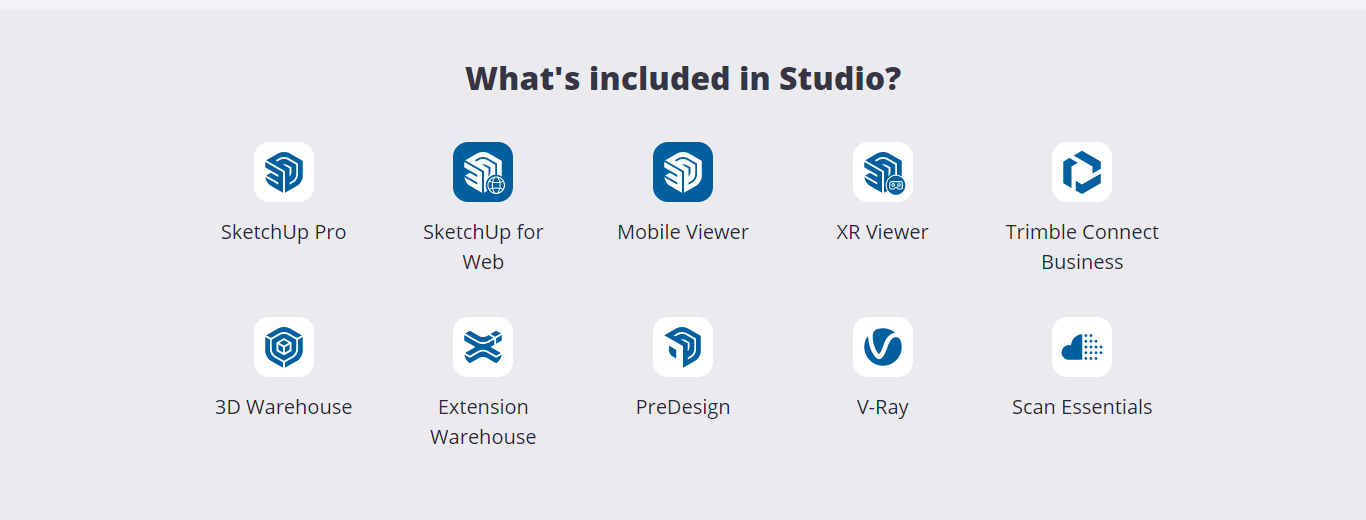 What's included in Studio?

SketchUp Pro

SketchUp for Web

Mobile Viewer

XR Viewer

Trimble Connect Business

3D Warehouse

Extension Warehouse

PreDesign

V-Ray

Scan Essentials